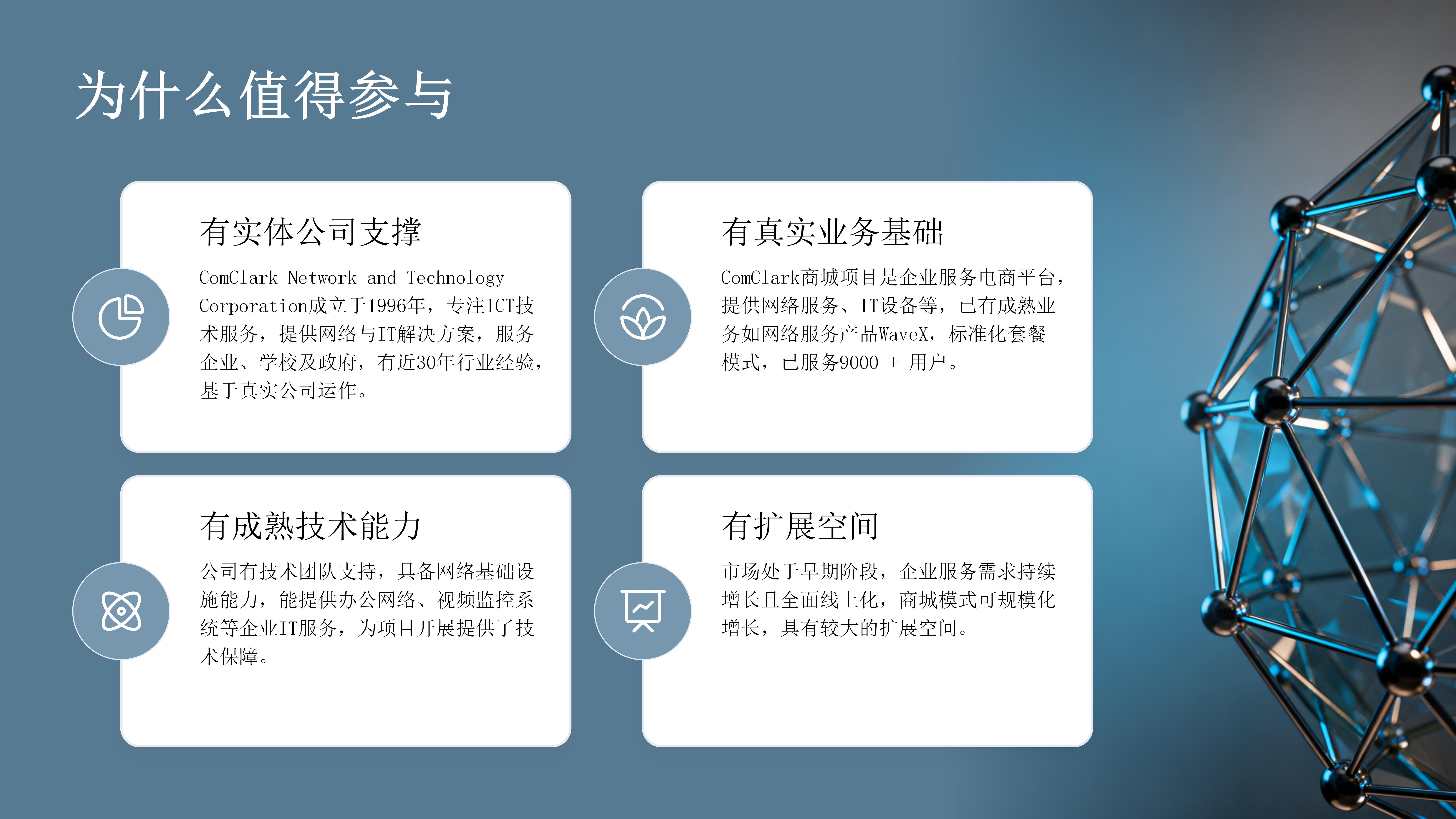 为什么值得参与

有实体公司支撑

ComClark Network and Technology Corporation成立于1996年，专注ICT技术服务，提供网络与IT解决方案，服务企业、学校及政府，有近30年行业经验，基于真实公司运作。

有真实业务基础

ComClark商城项目是企业服务电商平台，提供网络服务、IT设备等，已有成熟业务如网络服务产品WaveX，标准化套餐模式，已服务9000 + 用户。

有成熟技术能力

公司有技术团队支持，具备网络基础设施能力，能提供办公网络、视频监控系统等企业IT服务，为项目开展提供了技术保障。

有扩展空间

市场处于早期阶段，企业服务需求持续增长且全面线上化，商城模式可规模化增长，具有较大的扩展空间。